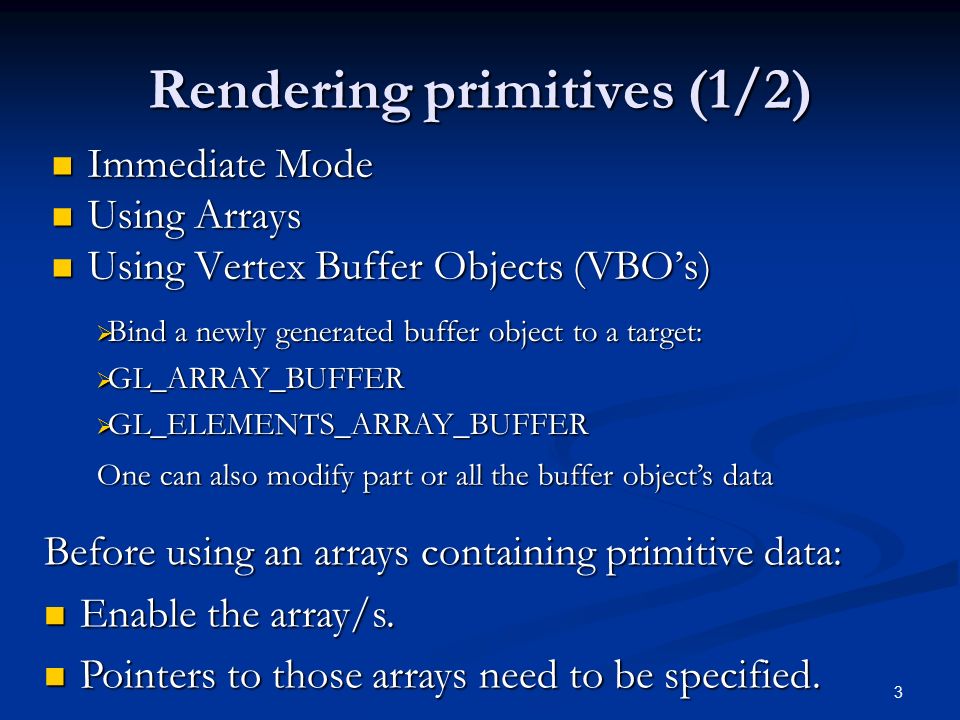 Rendering primitives (1/2)

Immediate Mode

Using Arrays

Using Vertex Buffer Objects (VBO's)

Bind a newly generated buffer object to a target:

GL_ARRAY_BUFFER

GL_ELEMENTS_ARRAY_BUFFER

One can also modify part or all the buffer object's data

Before using an arrays containing primitive data:

Enable the array/s.

Pointers to those arrays need to be specified.

3